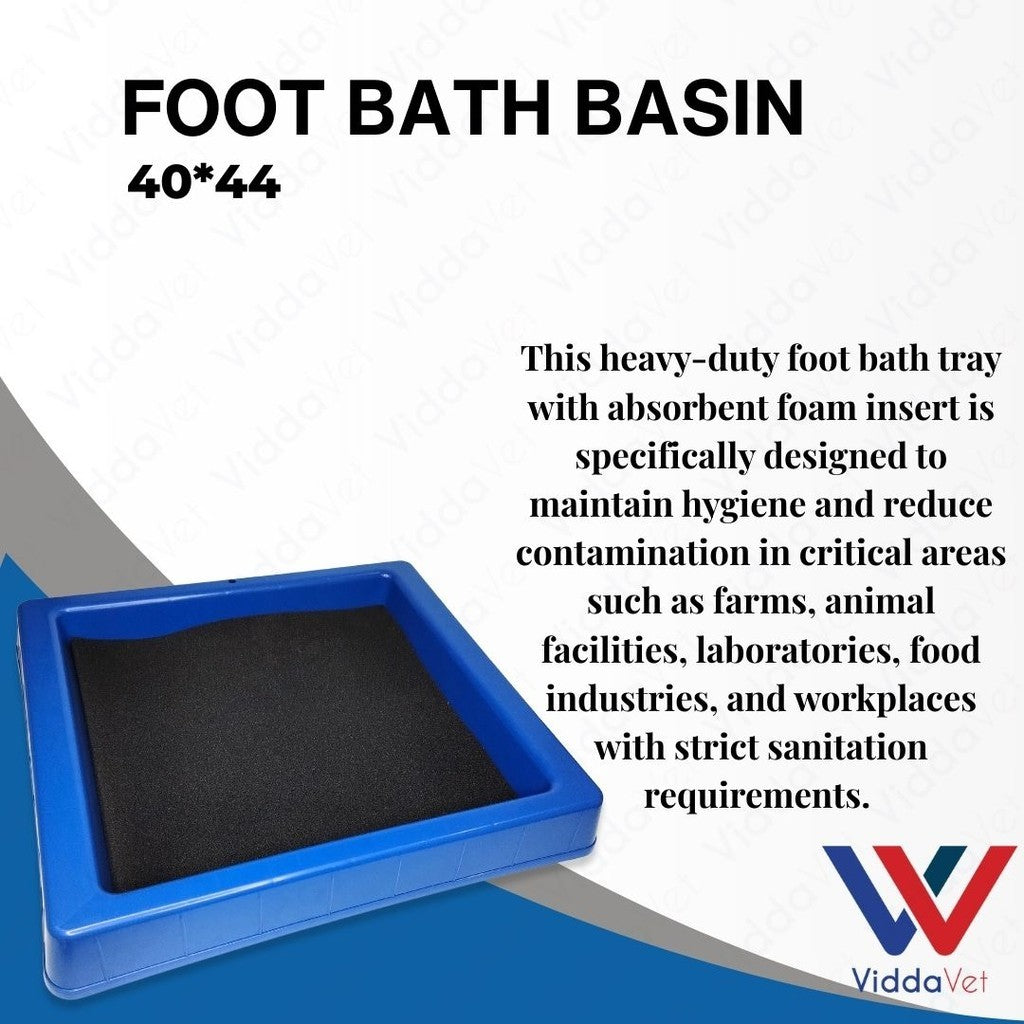 FOOT BATH BASIN
40*44

This heavy-duty foot bath tray with absorbent foam insert is specifically designed to maintain hygiene and reduce contamination in critical areas such as farms, animal facilities, laboratories, food industries, and workplaces with strict sanitation requirements.

ViddaVet